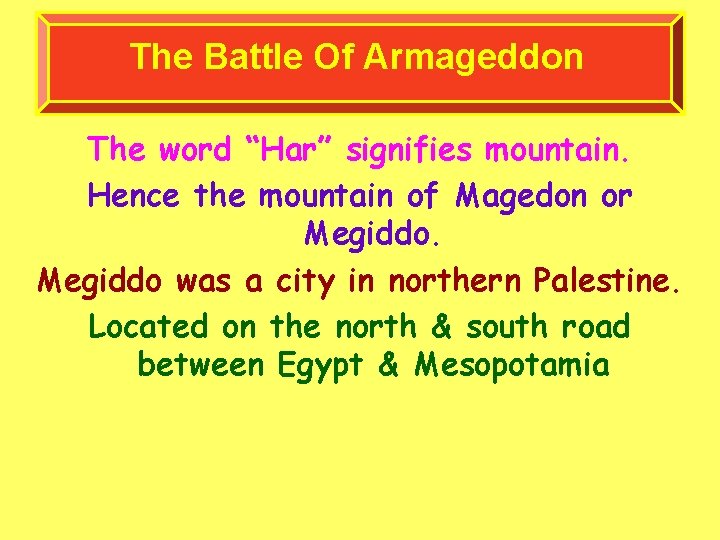 The Battle Of Armageddon

The word “Har” signifies mountain.

Hence the mountain of Magedon or Megiddo.

Megiddo was a city in northern Palestine.

Located on the north & south road between Egypt & Mesopotamia